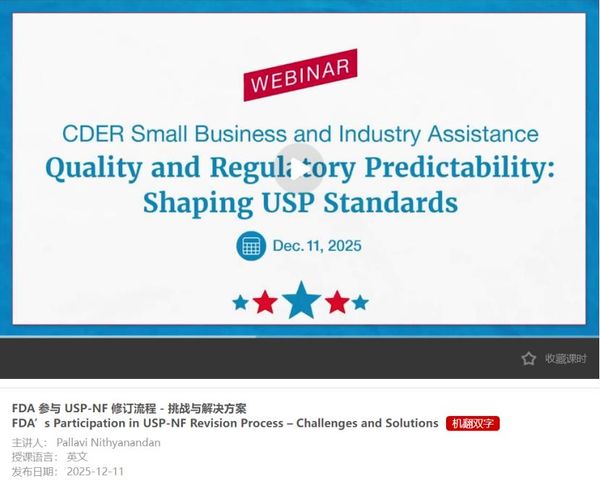 WEBINAR

CDER Small Business and Industry Assistance

Quality and Regulatory Predictability: Shaping USP Standards

Dec. 11, 2025

收藏课时

FDA 参与 USP-NF 修订流程 - 挑战与解决方案
FDA’s Participation in USP-NF Revision Process – Challenges and Solutions 机翻双字

主讲人: Pallavi Nithyanandan
授课语言: 英文
发布日期: 2025-12-11